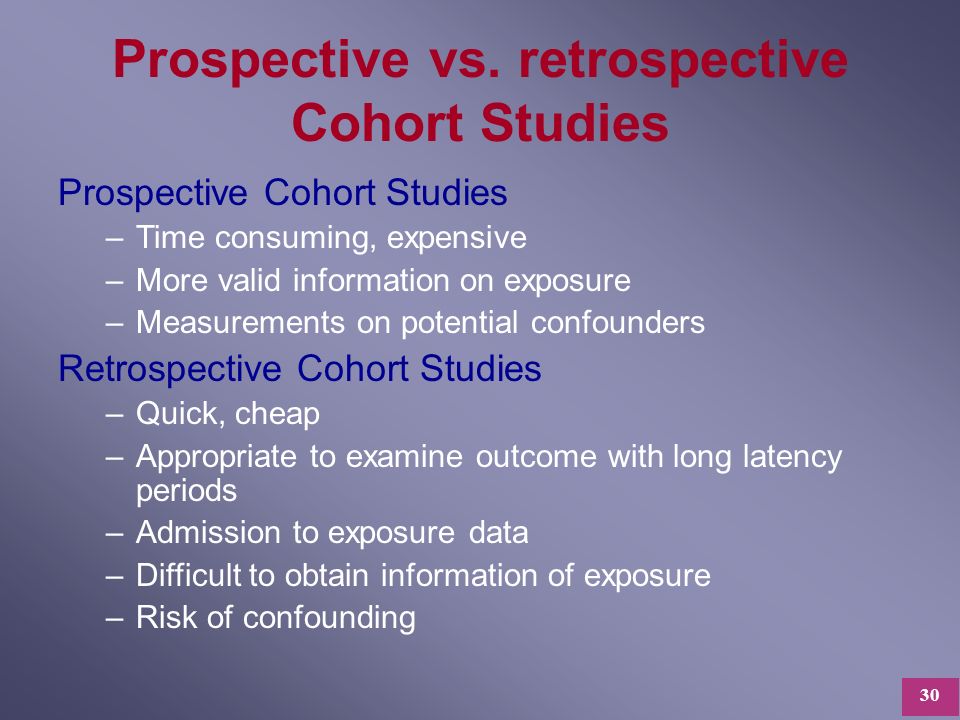 Prospective vs. retrospective Cohort Studies

Prospective Cohort Studies

– Time consuming, expensive

– More valid information on exposure

– Measurements on potential confounders

Retrospective Cohort Studies

– Quick, cheap

– Appropriate to examine outcome with long latency periods

– Admission to exposure data

– Difficult to obtain information of exposure

– Risk of confounding

30